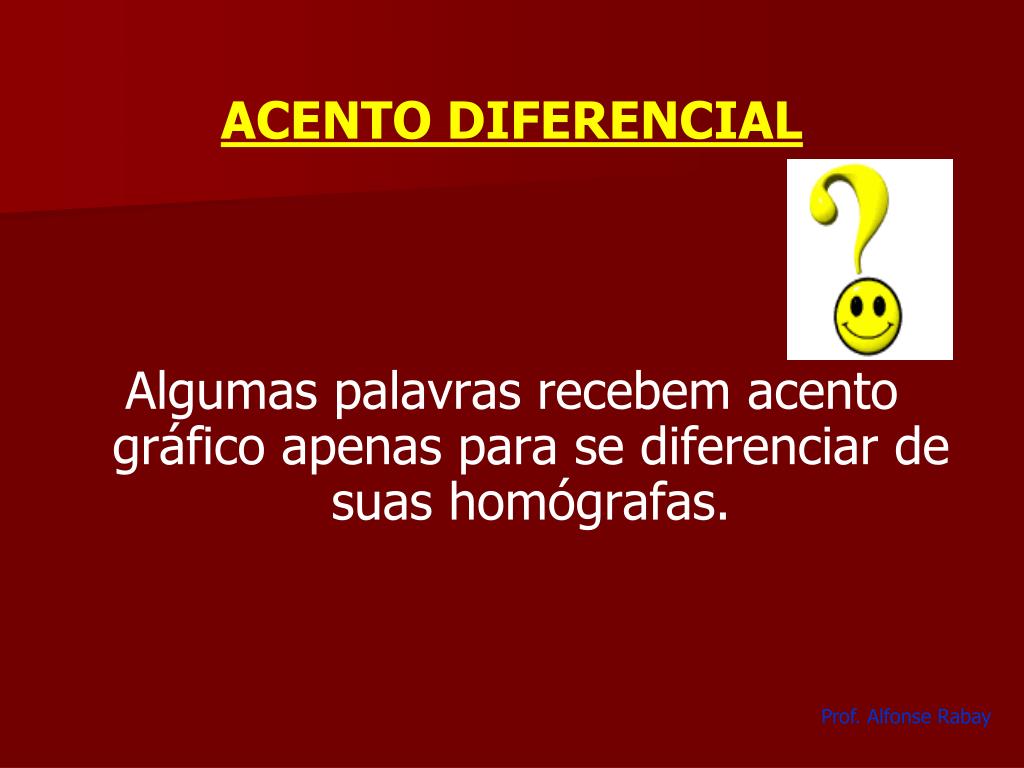 ACENTO DIFERENCIAL

Algumas palavras recebem acento gráfico apenas para se diferenciar de suas homógrafas.

Prof. Alfonse Rabay